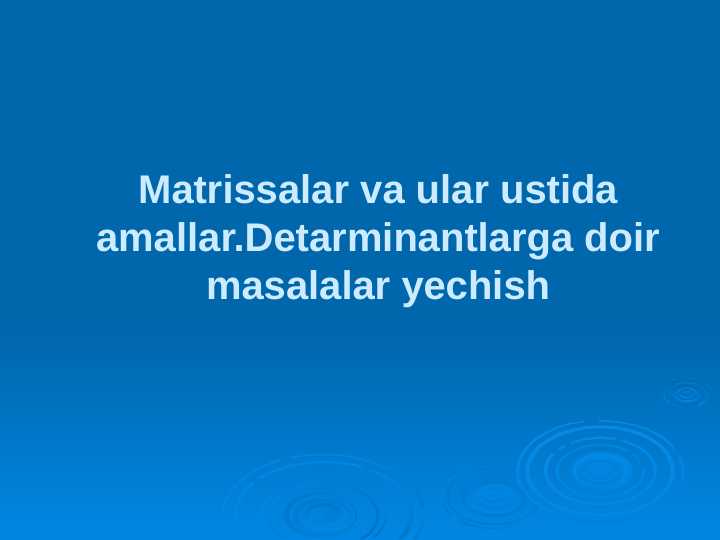 Matrissalar va ular ustida amallar.Detarminantlarga doir masalalar yechish